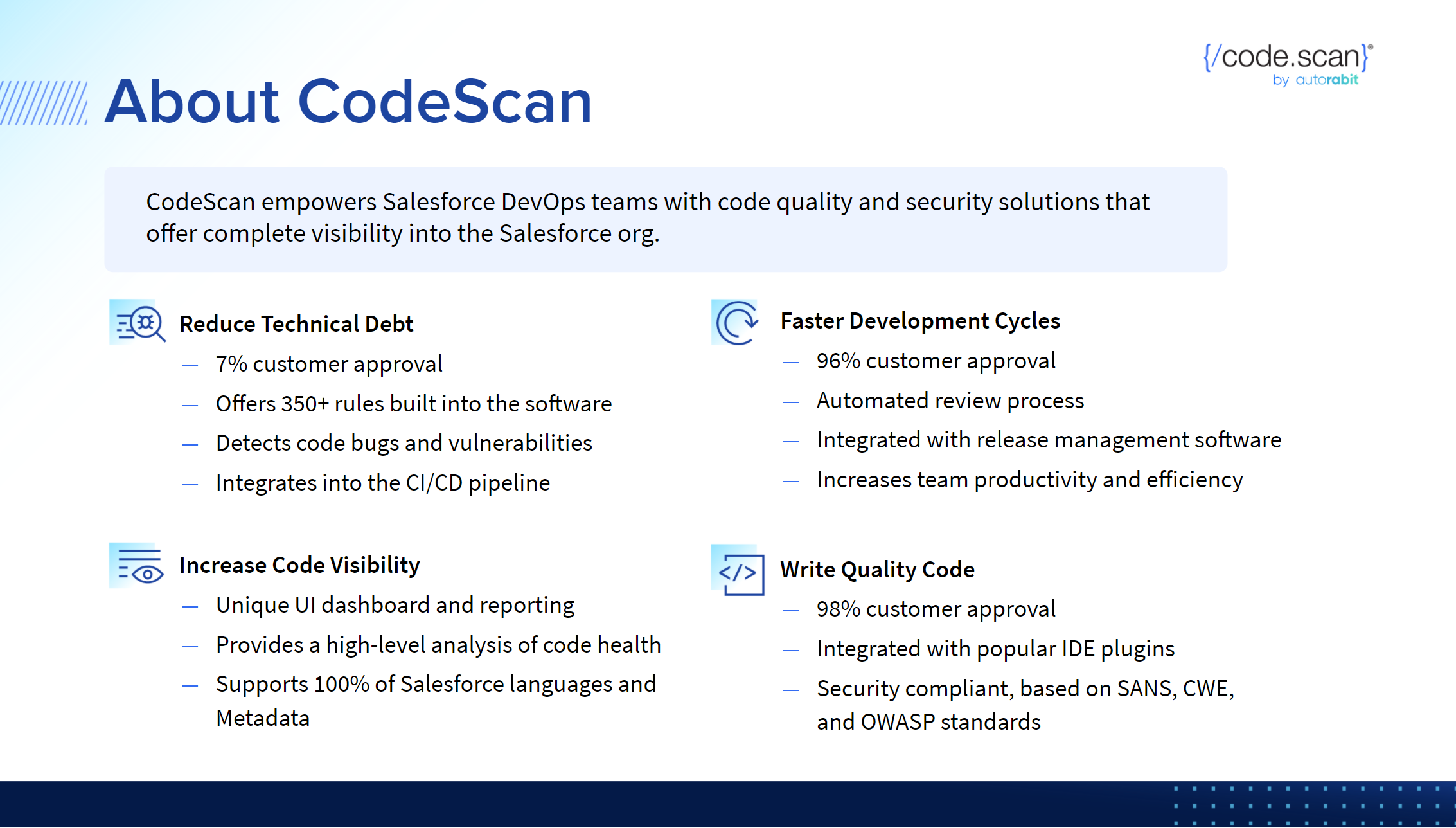 {/code.scan}®
by autorabit

About CodeScan

CodeScan empowers Salesforce DevOps teams with code quality and security solutions that offer complete visibility into the Salesforce org.

Reduce Technical Debt
— 7% customer approval
— Offers 350+ rules built into the software
— Detects code bugs and vulnerabilities
— Integrates into the CI/CD pipeline

Increase Code Visibility
— Unique UI dashboard and reporting
— Provides a high-level analysis of code health
— Supports 100% of Salesforce languages and Metadata

Faster Development Cycles
— 96% customer approval
— Automated review process
— Integrated with release management software
— Increases team productivity and efficiency

</>

Write Quality Code
— 98% customer approval
— Integrated with popular IDE plugins
— Security compliant, based on SANS, CWE, and OWASP standards